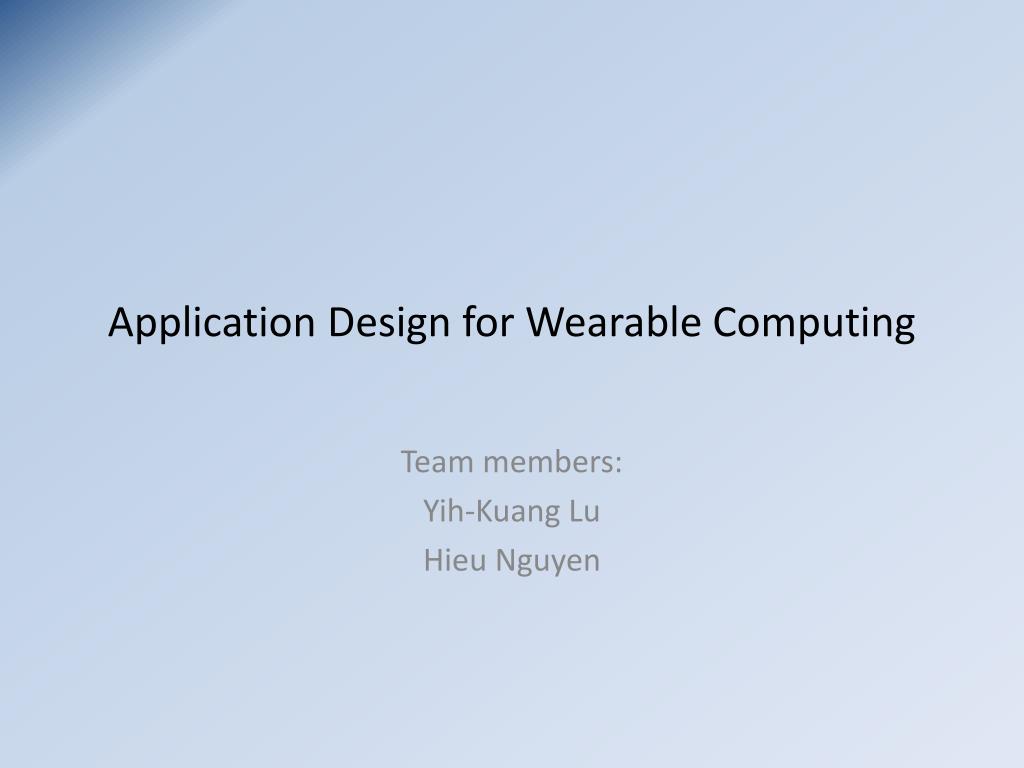 Application Design for Wearable Computing

Team members:
Yih-Kuang Lu
Hieu Nguyen